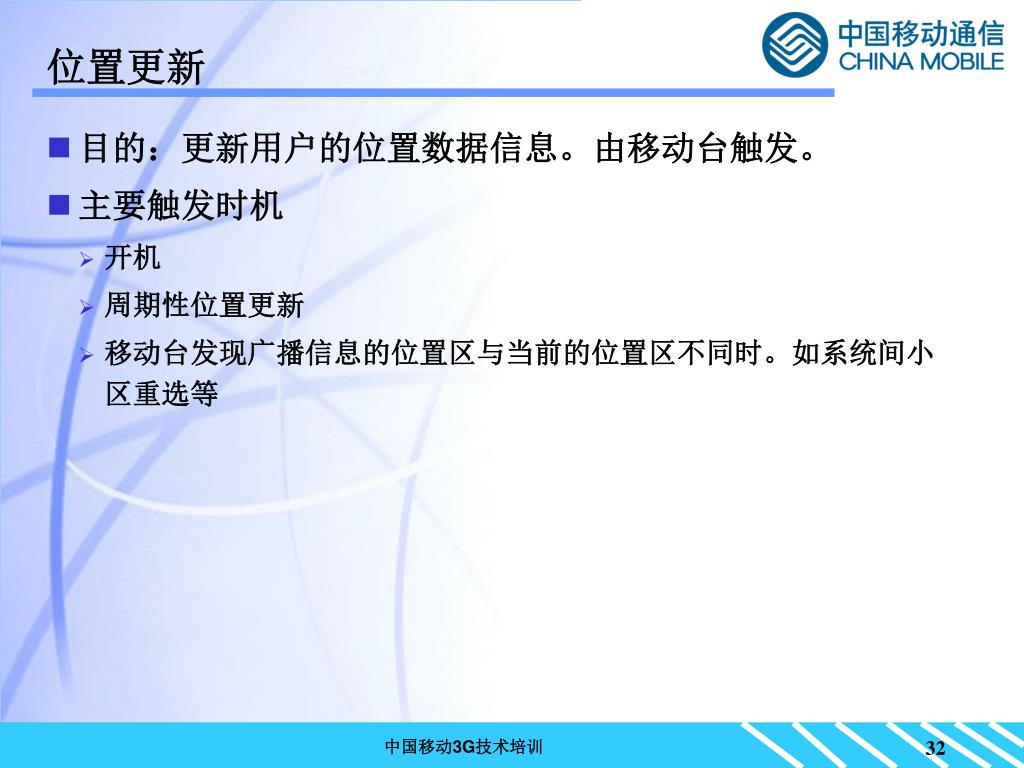 位置更新

中国移动通信
CHINA MOBILE

■ 目的：更新用户的位置数据信息。由移动台触发。

■ 主要触发时机

➢ 开机

➢ 周期性位置更新

➢ 移动台发现广播信息的位置区与当前的位置区不同时。如系统间小区重选等

中国移动3G技术培训

32